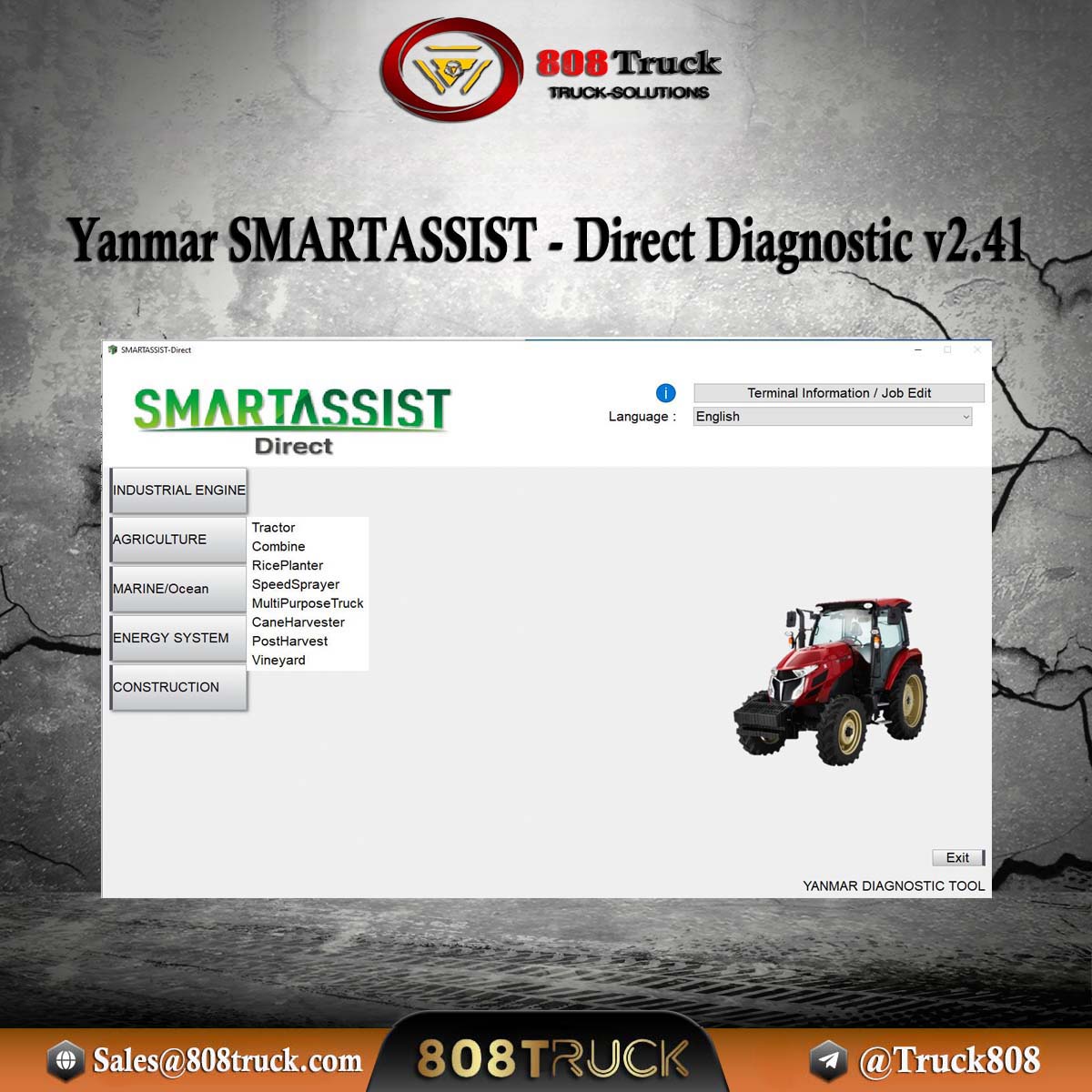 808 Truck
TRUCK-SOLUTIONS

Yanmar SMARTASSIST - Direct Diagnostic v2.41

SMARTASSIST-Direct

SMARTASSIST
Direct

Terminal Information / Job Edit
Language : English

INDUSTRIAL ENGINE
AGRICULTURE
MARINE/Ocean
ENERGY SYSTEM
CONSTRUCTION

Tractor
Combine
RicePlanter
SpeedSprayer
MultiPurposeTruck
CaneHarvester
PostHarvest
Vineyard

Exit
YANMAR DIAGNOSTIC TOOL

Sales@808truck.com
808TRUCK
@Truck808